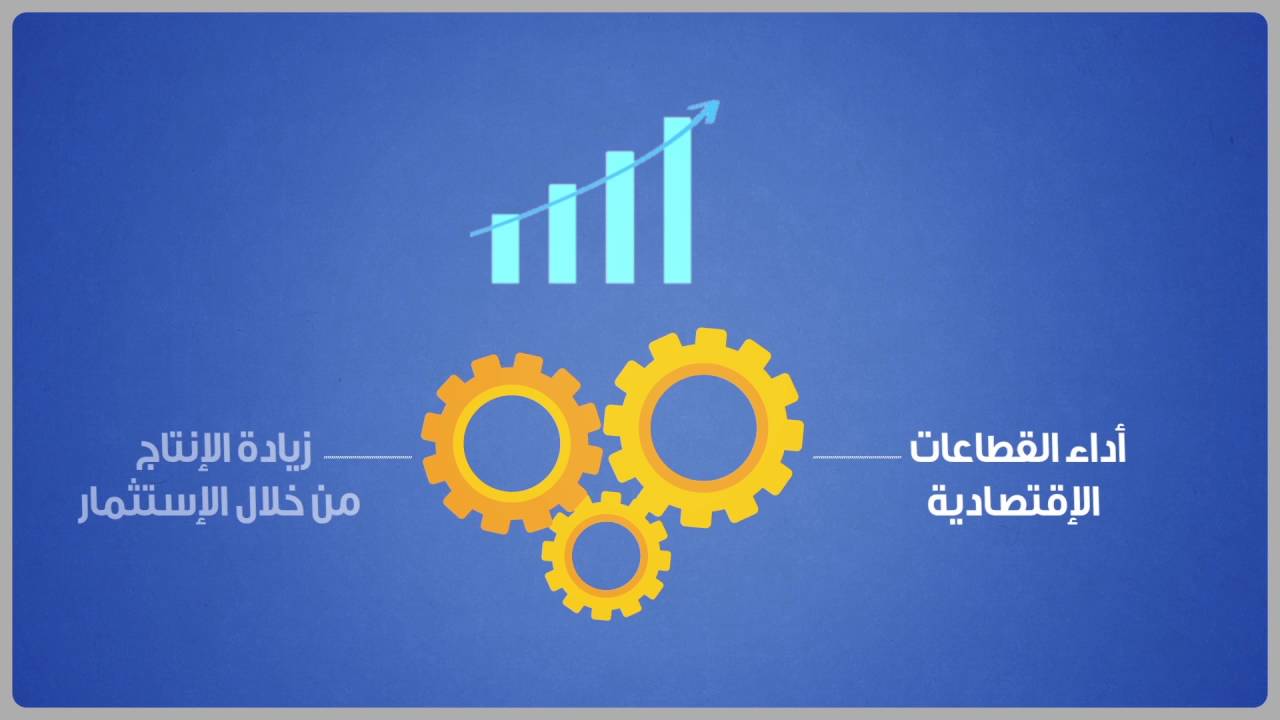 أداء القطاعات الإقتصادية

زيادة الإنتاج من خلال الإستثمار